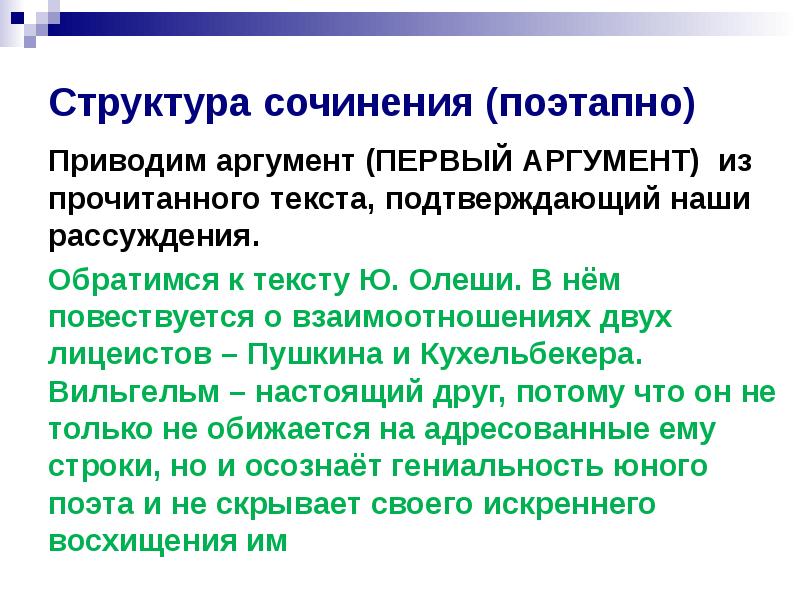 Структура сочинения (поэтапно)

Приводим аргумент (ПЕРВЫЙ АРГУМЕНТ) из прочитанного текста, подтверждающий наши рассуждения.

Обратимся к тексту Ю. Олеши. В нём повествуется о взаимоотношениях двух лицеистов – Пушкина и Кухельбекера. Вильгельм – настоящий друг, потому что он не только не обижается на адресованные ему строки, но и осознаёт гениальность юного поэта и не скрывает своего искреннего восхищения им